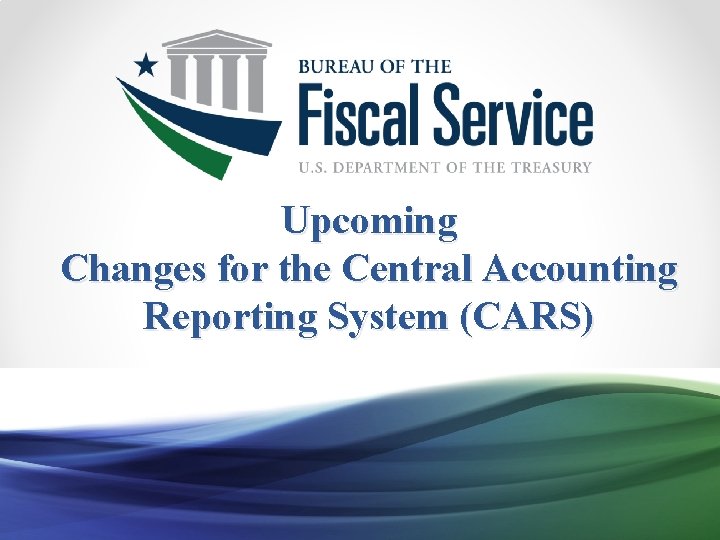 BUREAU OF THE
Fiscal Service
U.S. DEPARTMENT OF THE TREASURY

Upcoming
Changes for the Central Accounting Reporting System (CARS)